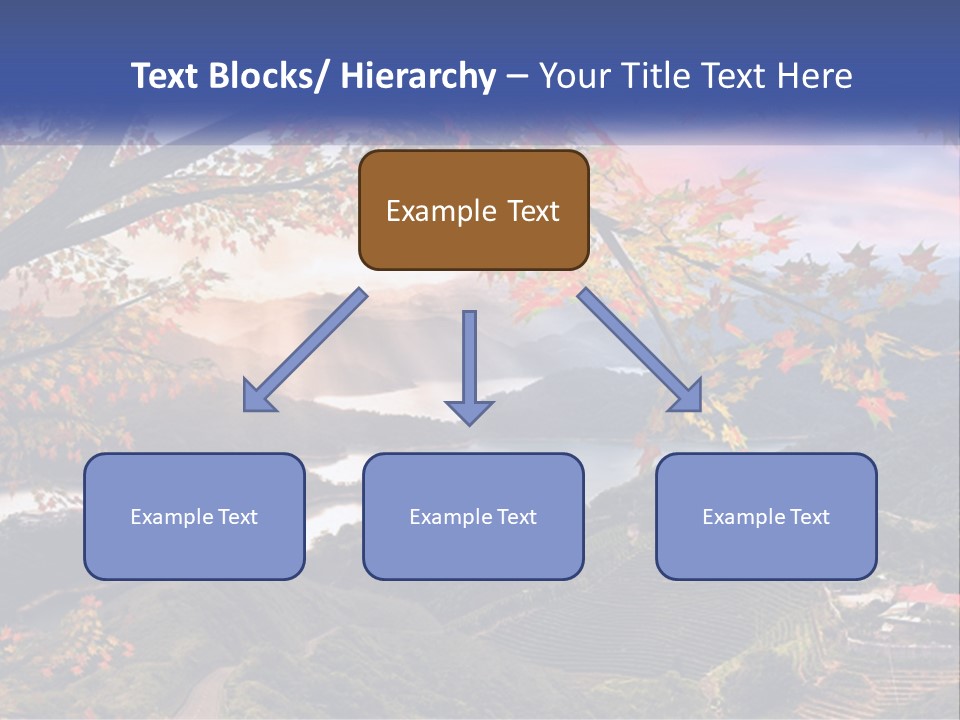 Text Blocks/ Hierarchy – Your Title Text Here

Example Text

Example Text

Example Text

Example Text